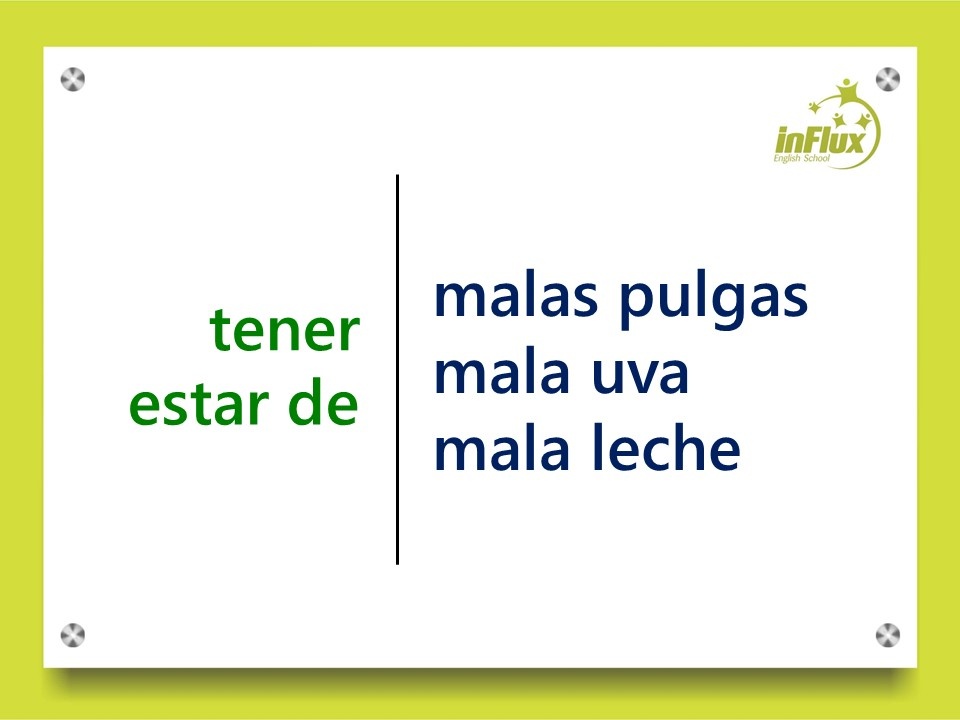 inFlux
English School

tener
estar de

malas pulgas
mala uva
mala leche